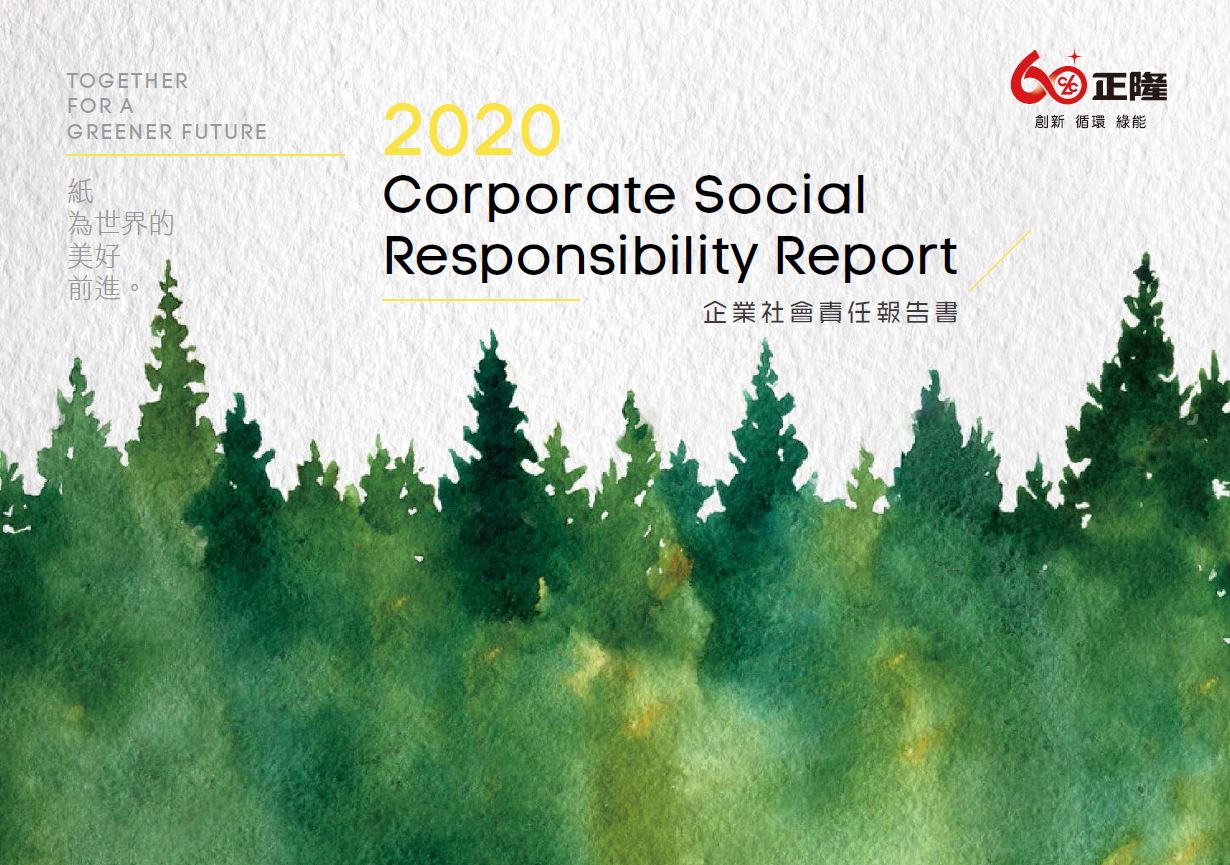 TOGETHER
FOR A
GREENER FUTURE

紙
為世界的
美好
前進。

2020
Corporate Social
Responsibility Report
企業社會責任報告書

60 正隆
創新 循環 綠能